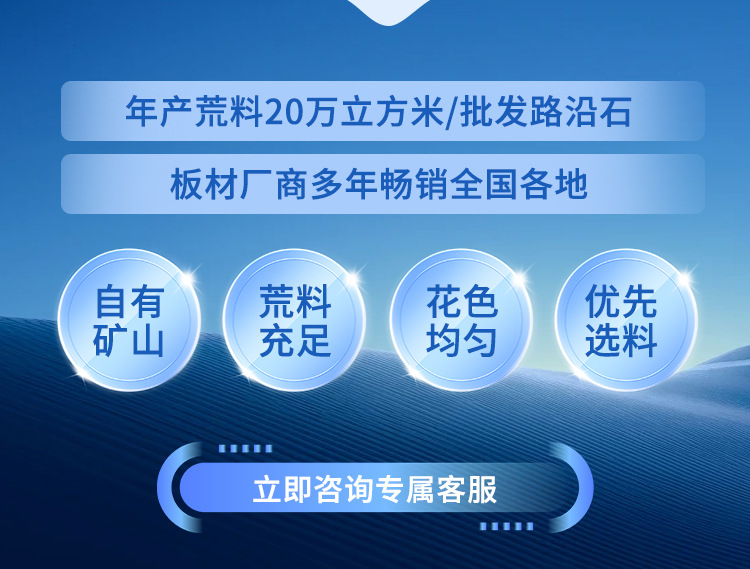 年产荒料20万立方米/批发路沿石

板材厂商多年畅销全国各地

自有矿山

荒料充足

花色均匀

优先选料

立即咨询专属客服